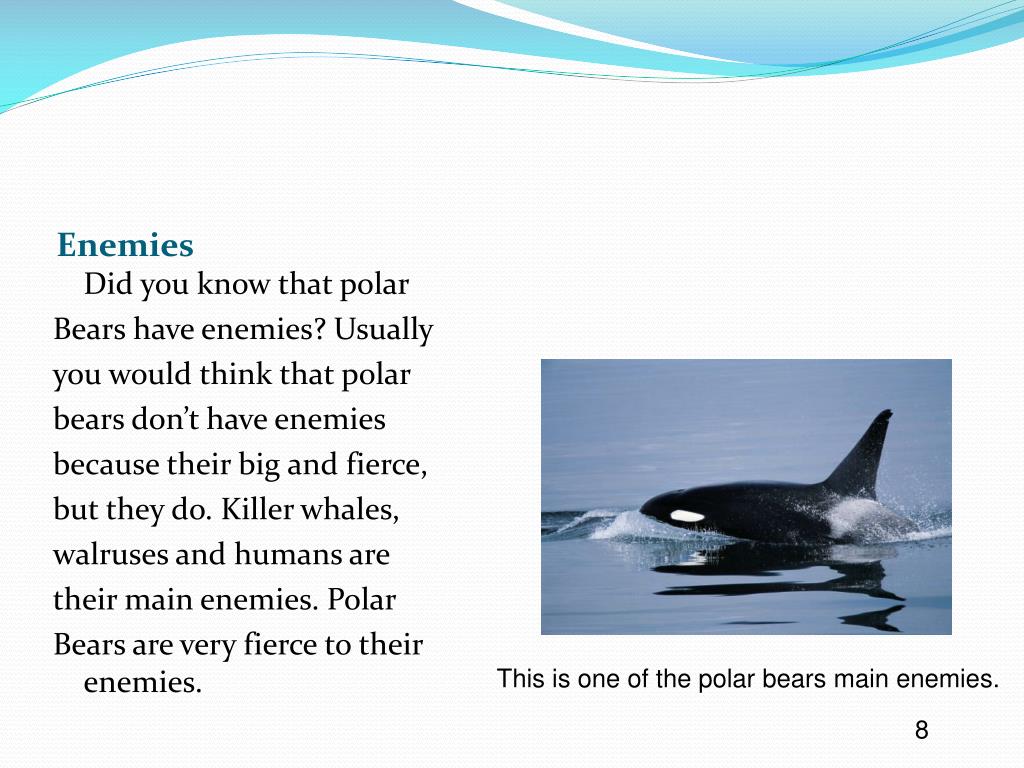 Enemies

Did you know that polar Bears have enemies? Usually you would think that polar bears don’t have enemies because their big and fierce, but they do. Killer whales, walruses and humans are their main enemies. Polar Bears are very fierce to their enemies.

This is one of the polar bears main enemies.

8